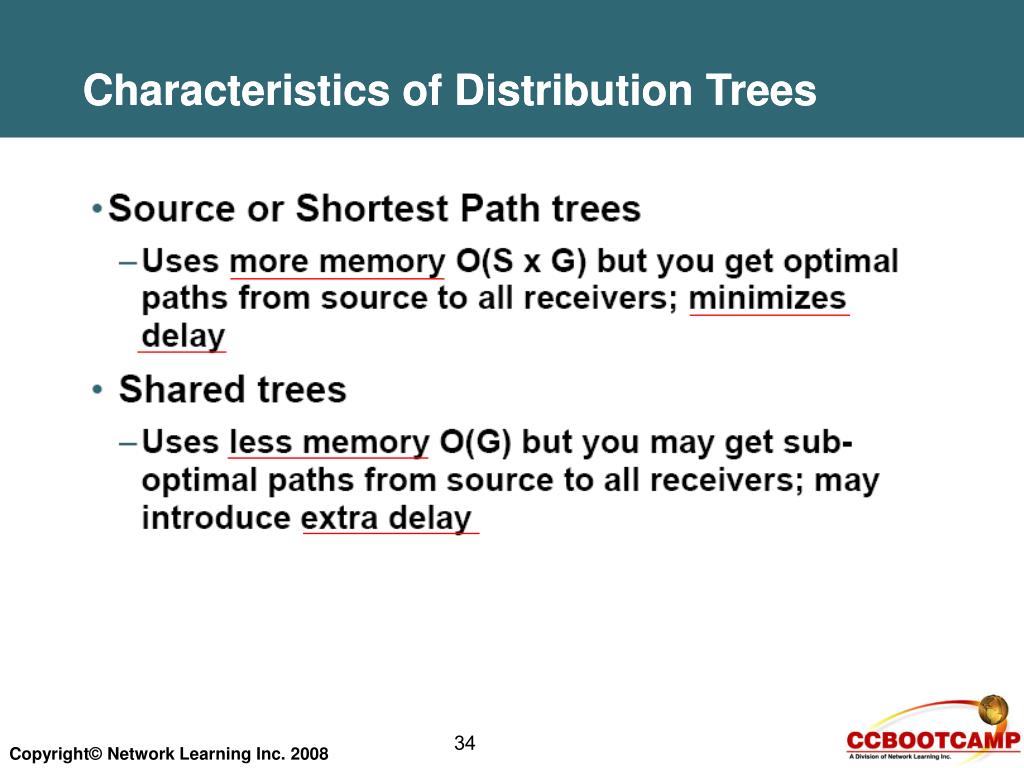 Characteristics of Distribution Trees

• Source or Shortest Path trees

– Uses more memory O(S x G) but you get optimal paths from source to all receivers; minimizes delay

• Shared trees

– Uses less memory O(G) but you may get sub-optimal paths from source to all receivers; may introduce extra delay

Copyright© Network Learning Inc. 2008

34

CCBOOTCAMP
A Division of Network Learning Inc.